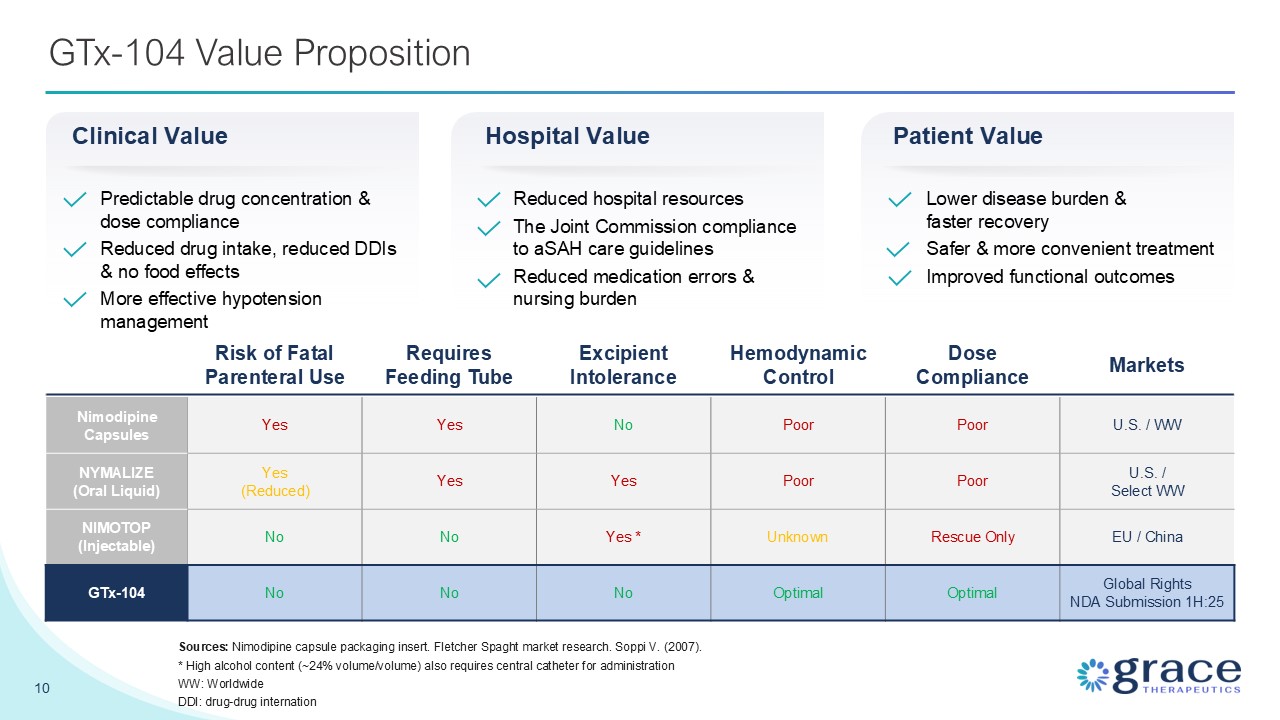 GTx-104 Value Proposition

Clinical Value

Predictable drug concentration & dose compliance

Reduced drug intake, reduced DDIs & no food effects

More effective hypotension management

Hospital Value

Reduced hospital resources

The Joint Commission compliance to aSAH care guidelines

Reduced medication errors & nursing burden

Patient Value

Lower disease burden & faster recovery

Safer & more convenient treatment

Improved functional outcomes

| | Risk of Fatal Parenteral Use | Requires Feeding Tube | Excipient Intolerance | Hemodynamic Control | Dose Compliance | Markets |
|---|---|---|---|---|---|---|
| Nimodipine Capsules | Yes | Yes | No | Poor | Poor | U.S. / WW |
| NYMALIZE (Oral Liquid) | Yes (Reduced) | Yes | Yes | Poor | Poor | U.S. / Select WW |
| NIMOTOP (Injectable) | No | No | Yes * | Unknown | Rescue Only | EU / China |
| GTx-104 | No | No | No | Optimal | Optimal | Global Rights NDA Submission 1H:25 |

Sources: Nimodipine capsule packaging insert. Fletcher Spaght market research. Soppi V. (2007).
* High alcohol content (~24% volume/volume) also requires central catheter for administration
WW: Worldwide
DDI: drug-drug internation

10

grace THERAPEUTICS